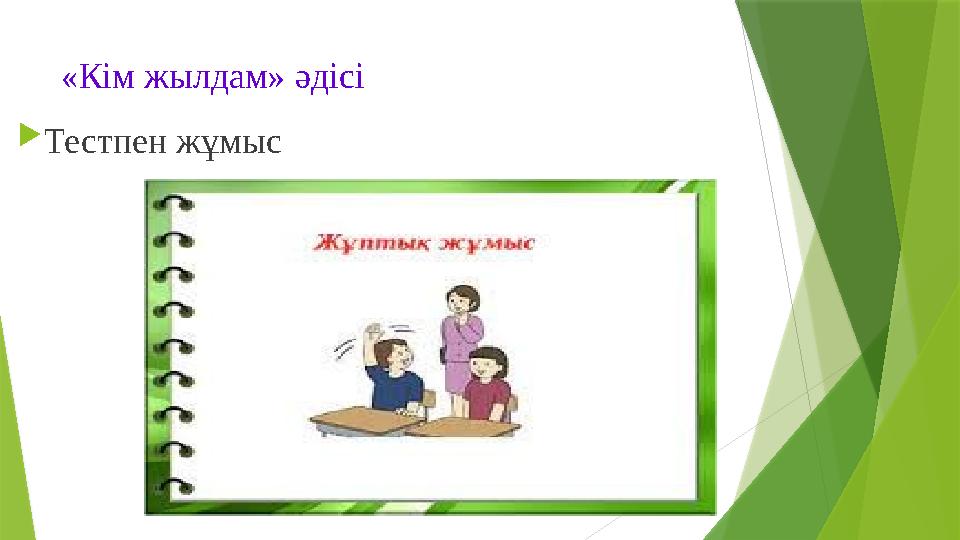 «Кім жылдам» әдісі

Тестпен жұмыс

Жұптық жұмыс